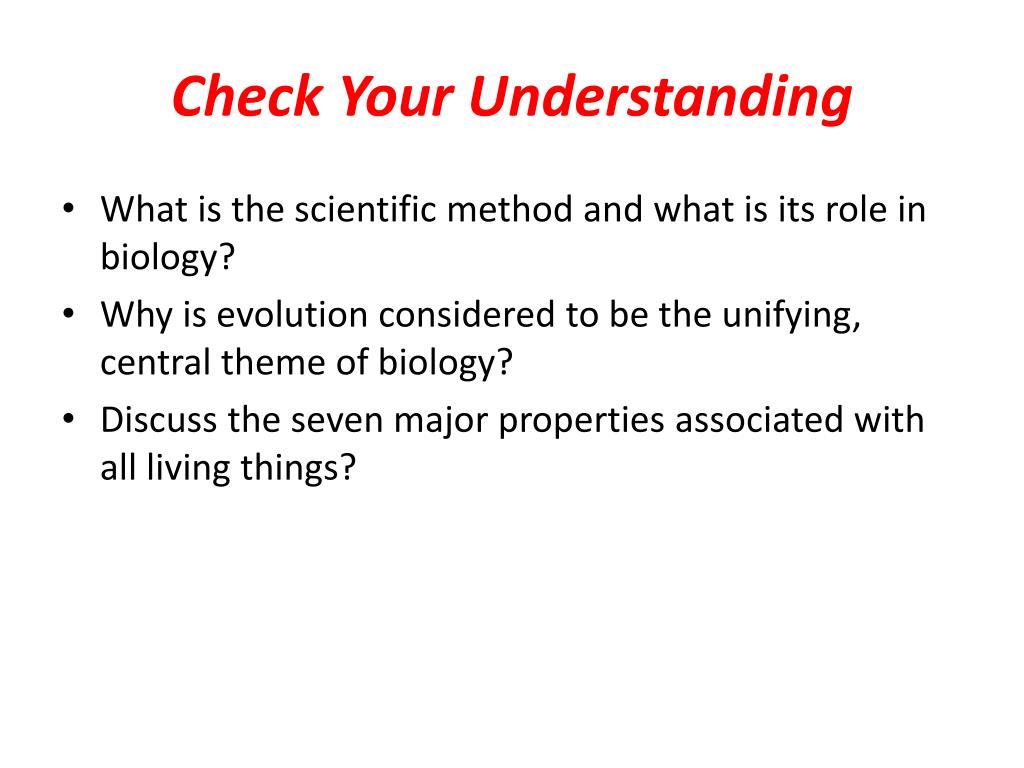 Check Your Understanding

• What is the scientific method and what is its role in biology?
• Why is evolution considered to be the unifying, central theme of biology?
• Discuss the seven major properties associated with all living things?